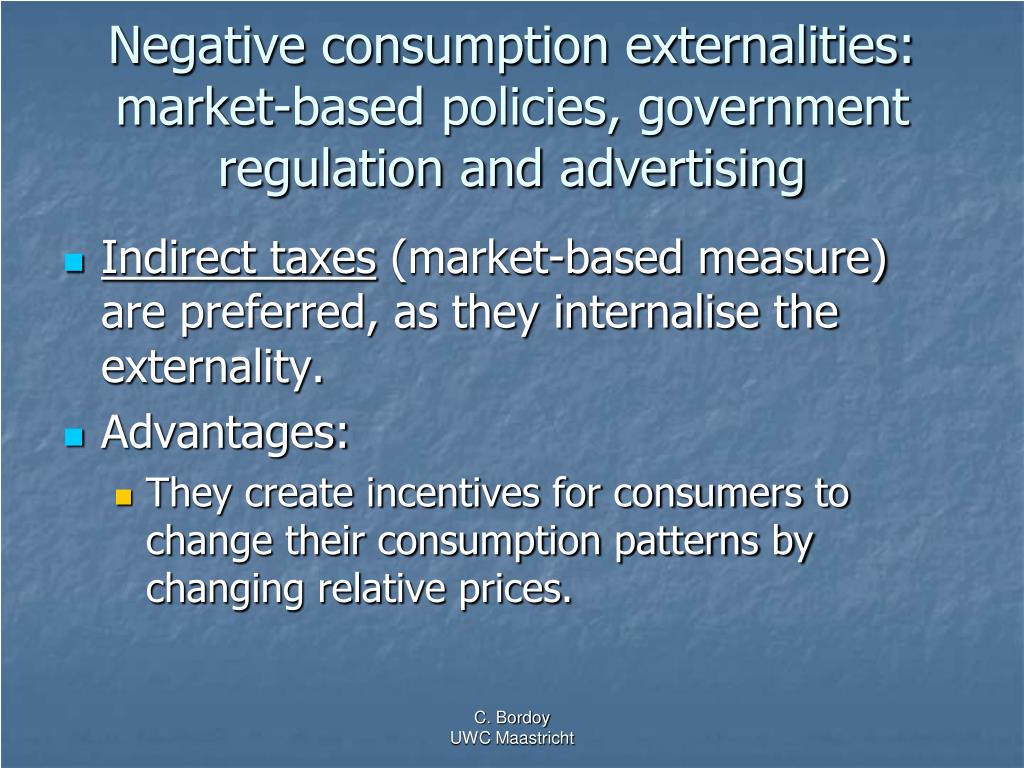 Negative consumption externalities: market-based policies, government regulation and advertising

Indirect taxes (market-based measure) are preferred, as they internalise the externality.

Advantages:

They create incentives for consumers to change their consumption patterns by changing relative prices.

C. Bordoy
UWC Maastricht